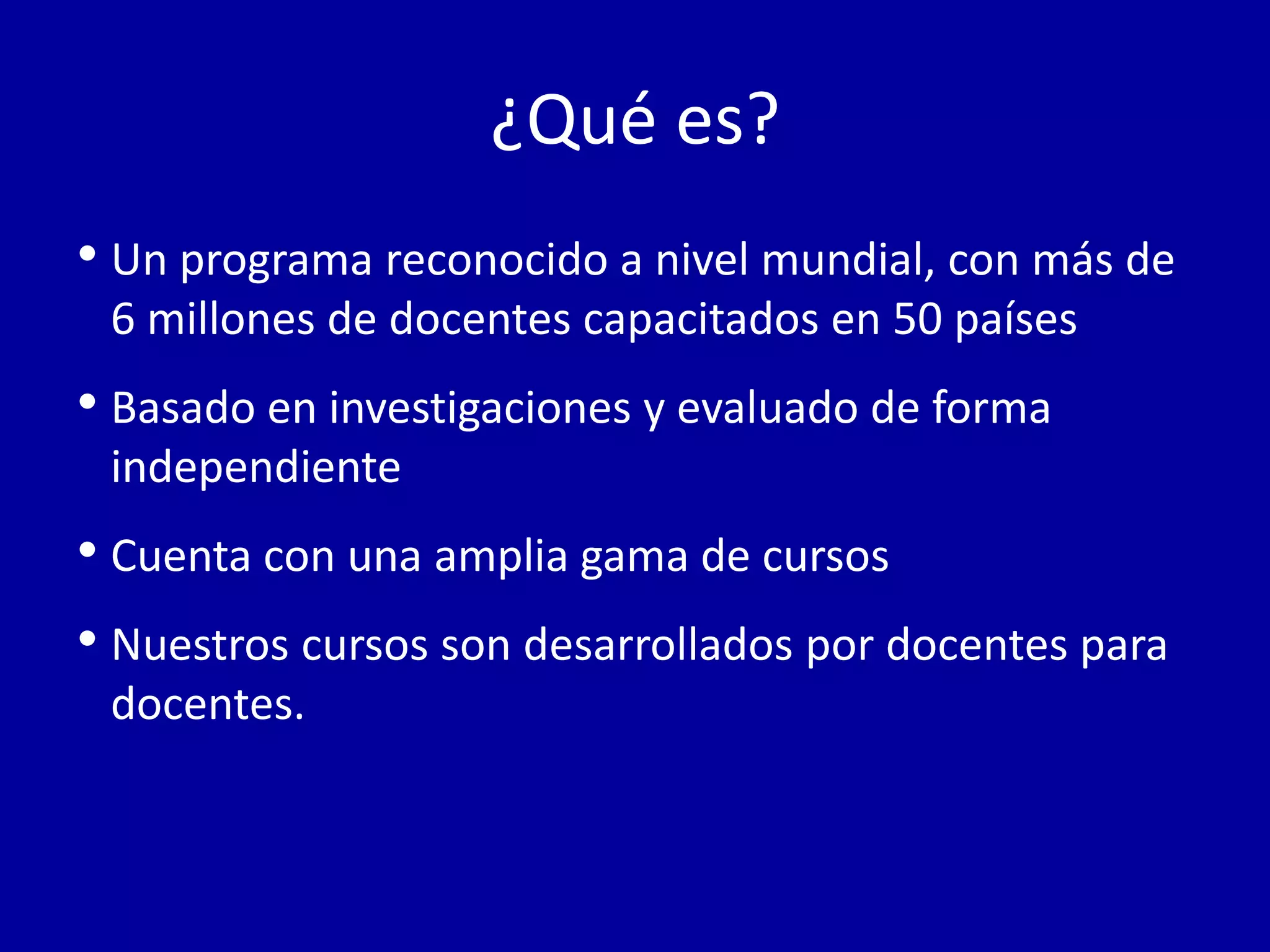 ¿Qué es?

• Un programa reconocido a nivel mundial, con más de 6 millones de docentes capacitados en 50 países

• Basado en investigaciones y evaluado de forma independiente

• Cuenta con una amplia gama de cursos

• Nuestros cursos son desarrollados por docentes para docentes.